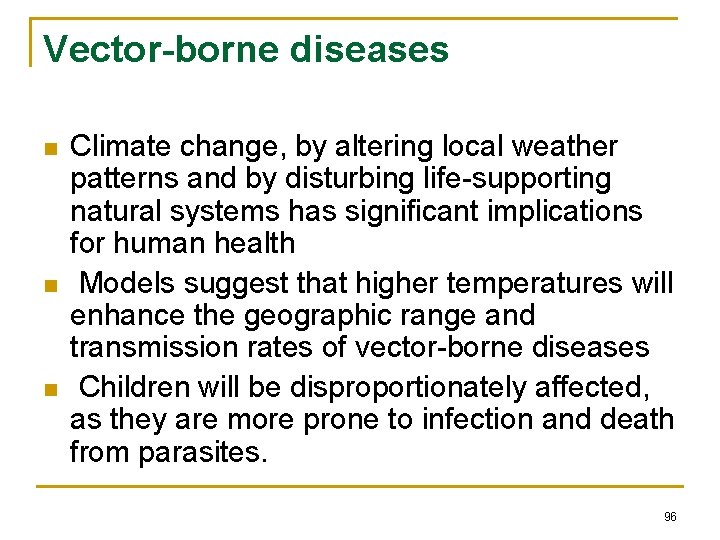 Vector-borne diseases

- Climate change, by altering local weather patterns and by disturbing life-supporting natural systems has significant implications for human health
- Models suggest that higher temperatures will enhance the geographic range and transmission rates of vector-borne diseases
- Children will be disproportionately affected, as they are more prone to infection and death from parasites.

96